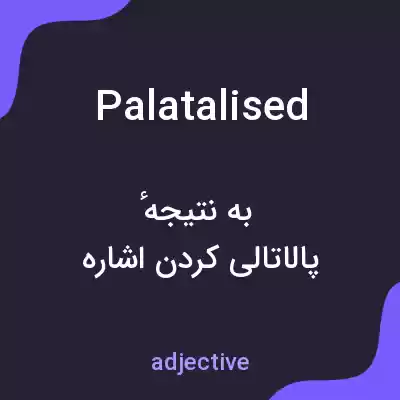 Palatalised

به نتیجهٔ پالاتالی کردن اشاره

adjective